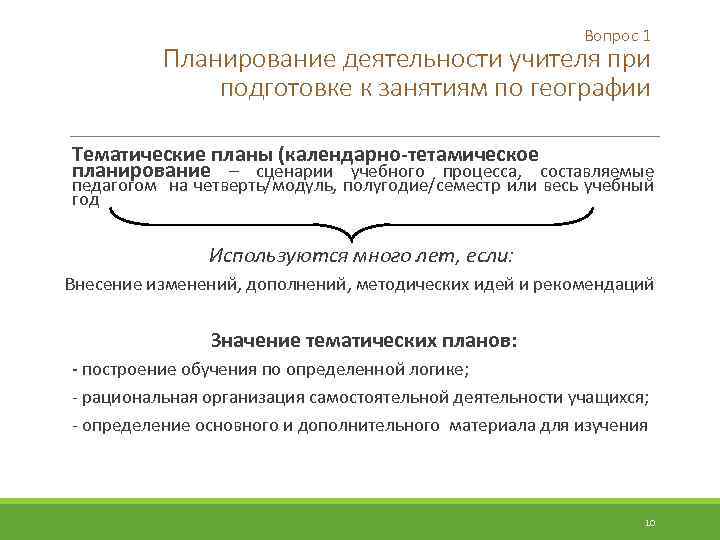 Вопрос 1
Планирование деятельности учителя при подготовке к занятиям по географии

Тематические планы (календарно-тетамическое планирование – сценарии учебного процесса, составляемые педагогом на четверть/модуль, полугодие/семестр или весь учебный год

Используются много лет, если:

Внесение изменений, дополнений, методических идей и рекомендаций

Значение тематических планов:

- построение обучения по определенной логике;

- рациональная организация самостоятельной деятельности учащихся;

- определение основного и дополнительного материала для изучения

10